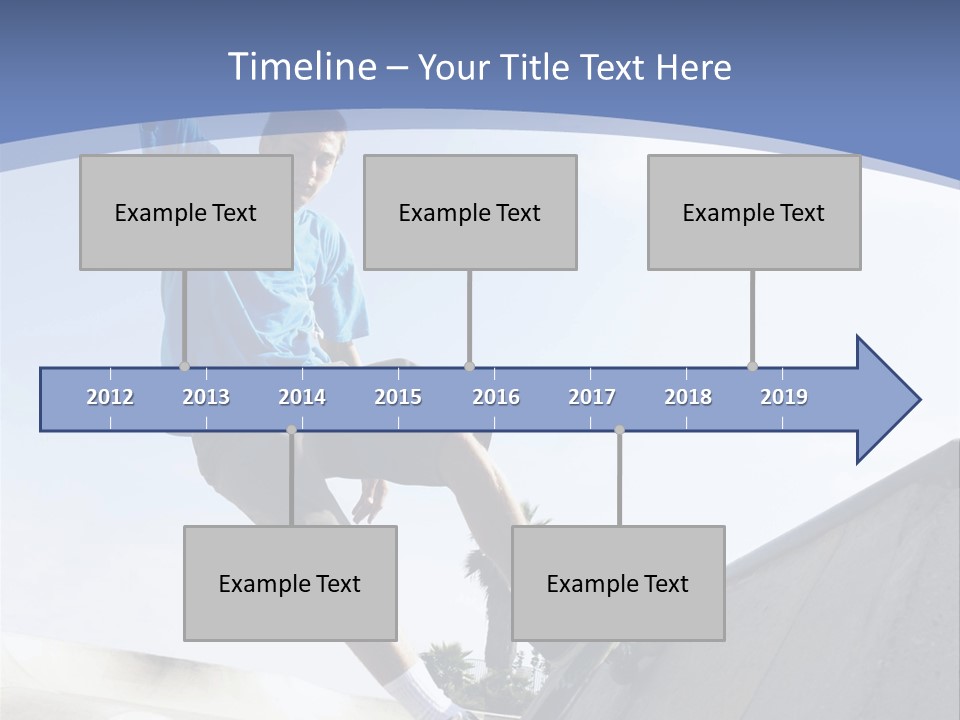 Timeline – Your Title Text Here

Example Text

Example Text

Example Text

2012 2013 2014 2015 2016 2017 2018 2019

Example Text

Example Text